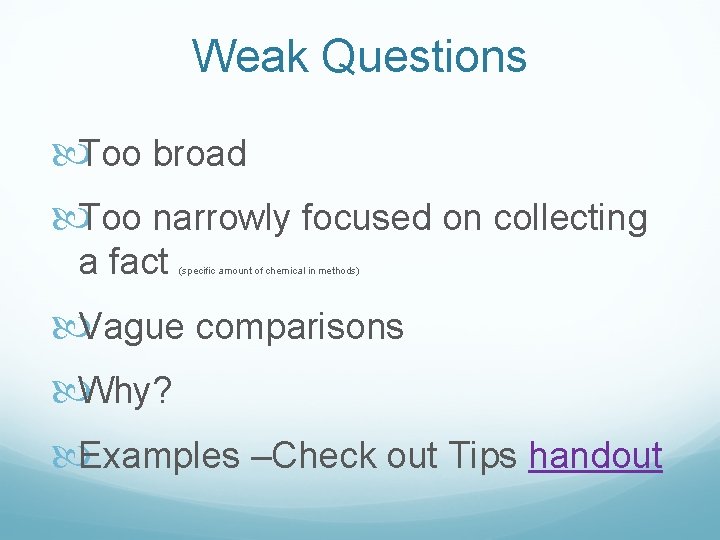 Weak Questions

Too broad

Too narrowly focused on collecting a fact (specific amount of chemical in methods)

Vague comparisons

Why?

Examples –Check out Tips handout